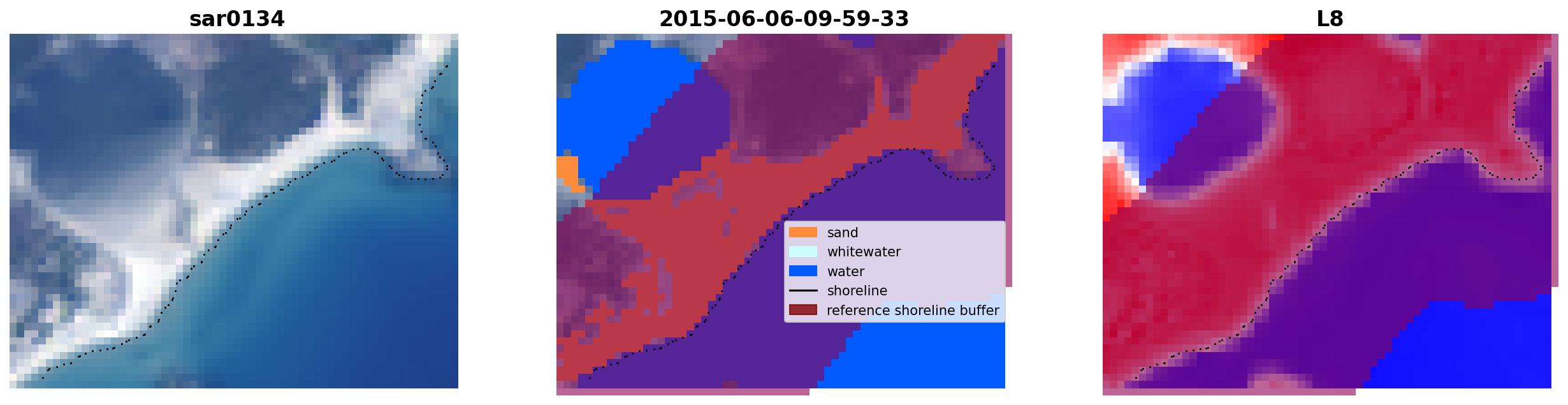 sar0134

2015-06-06-09-59-33

sand
whitewater
water
shoreline
reference shoreline buffer

L8